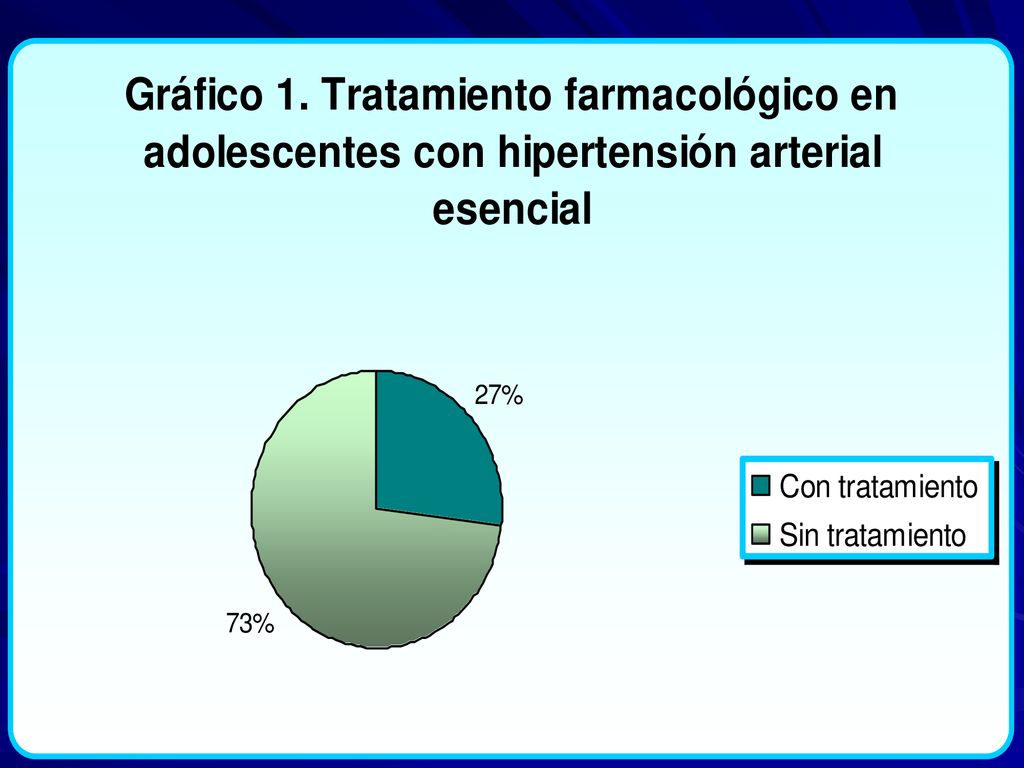 Gráfico 1. Tratamiento farmacológico en adolescentes con hipertensión arterial esencial

27%

73%

Con tratamiento
Sin tratamiento